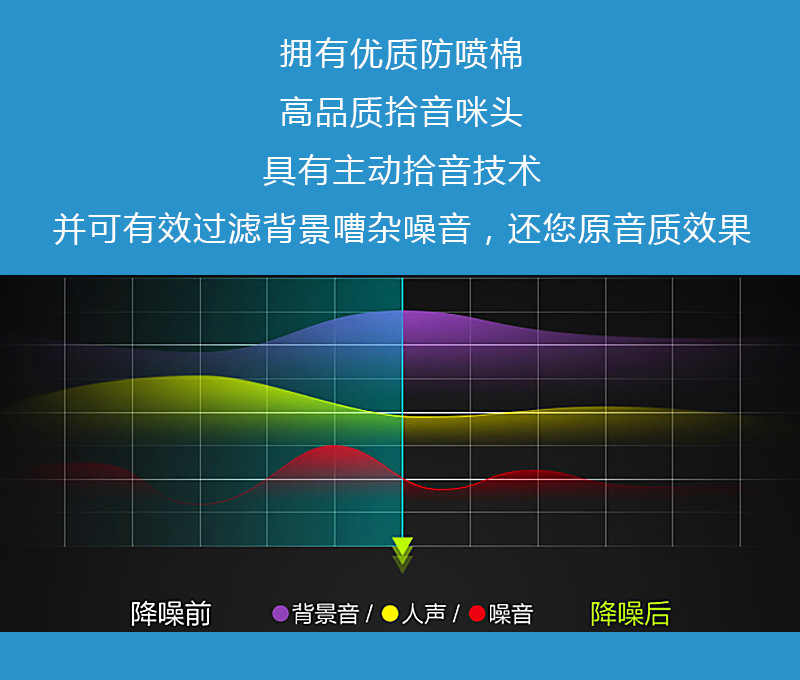 拥有优质防喷棉

高品质拾音咪头

具有主动拾音技术

并可有效过滤背景嘈杂噪音，还您原音质效果

降噪前 ●背景音 / ●人声 / ●噪音 降噪后